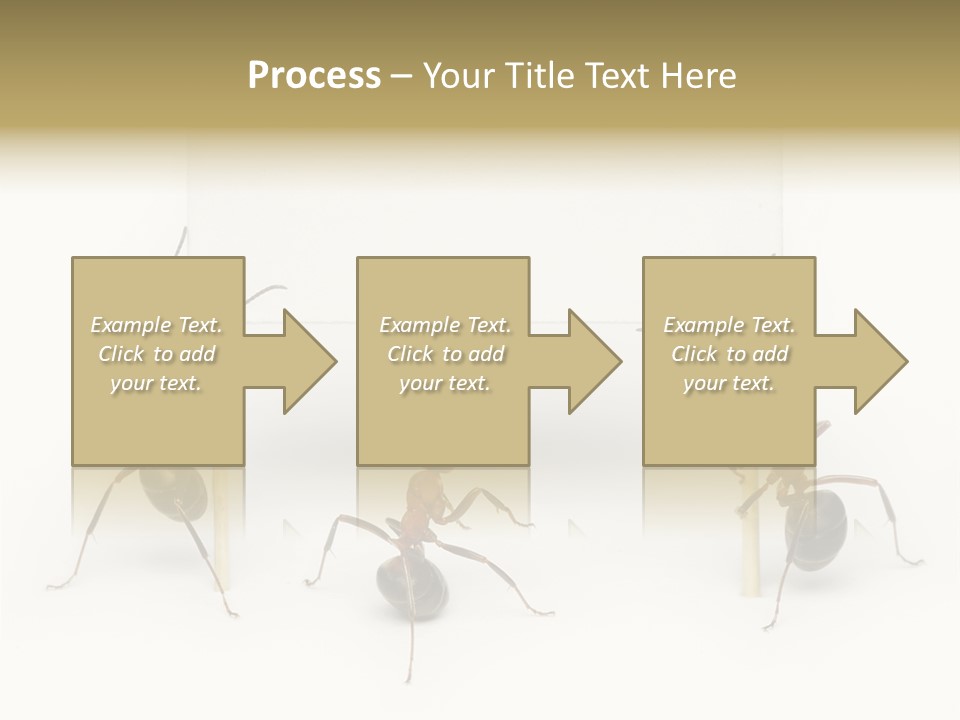 Process – Your Title Text Here

Example Text. Click to add your text.

Example Text. Click to add your text.

Example Text. Click to add your text.